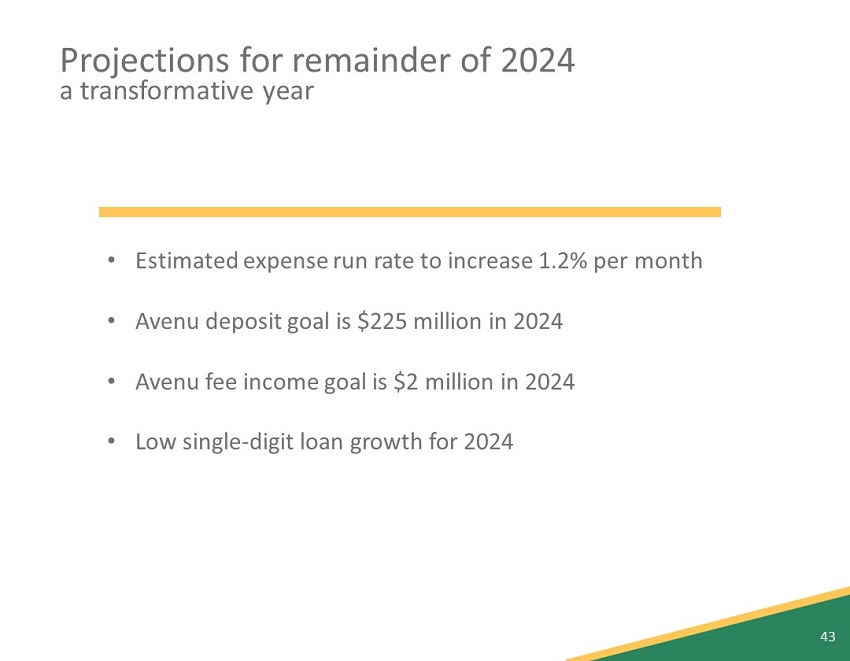 Projections for remainder of 2024
a transformative year

• Estimated expense run rate to increase 1.2% per month

• Avenu deposit goal is \$225 million in 2024

• Avenu fee income goal is \$2 million in 2024

• Low single-digit loan growth for 2024

43